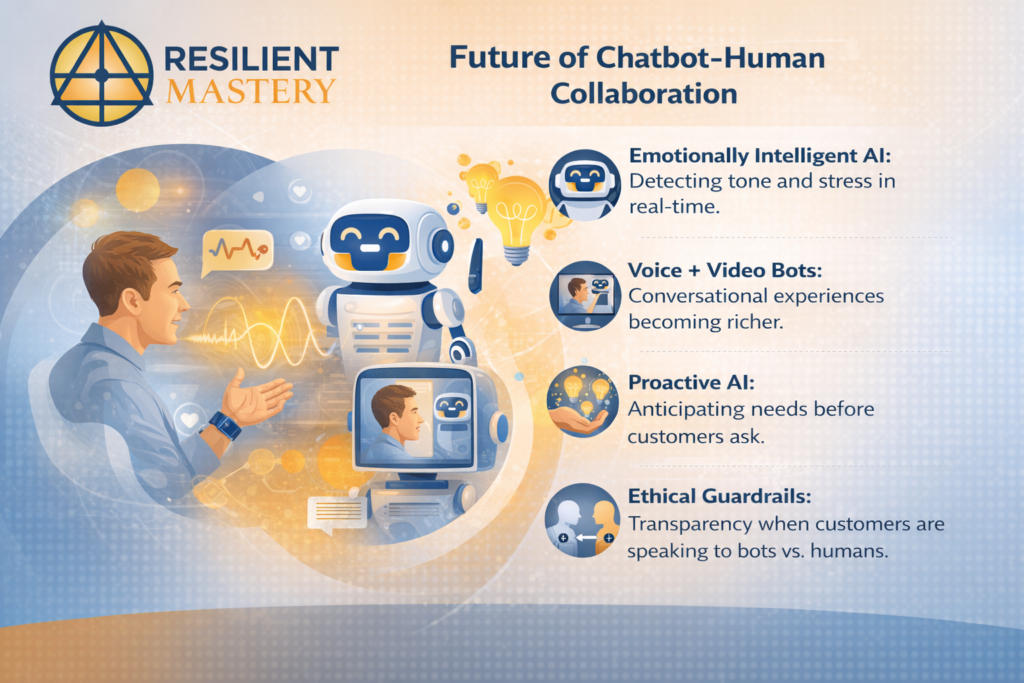 RESILIENT MASTERY

Future of Chatbot-Human Collaboration

Emotionally Intelligent AI: Detecting tone and stress in real-time.

Voice + Video Bots: Conversational experiences becoming richer.

Proactive AI: Anticipating needs before customers ask.

Ethical Guardrails: Transparency when customers are speaking to bots vs. humans.